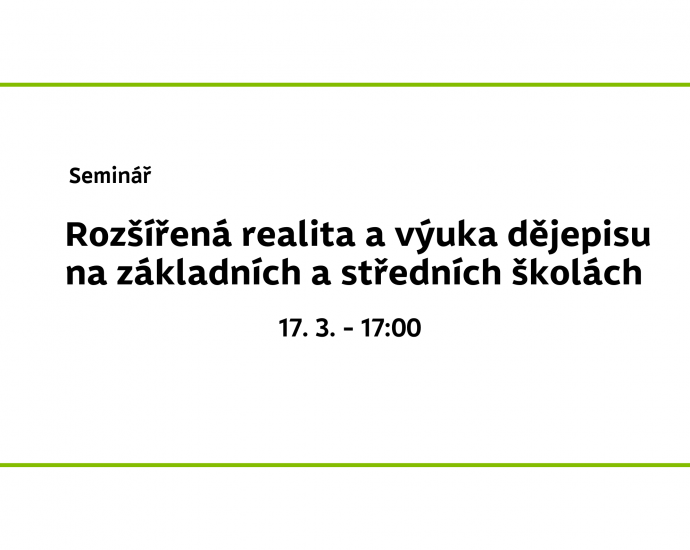 Seminář

Rozšířená realita a výuka dějepisu na základních a středních školách

17. 3. - 17:00